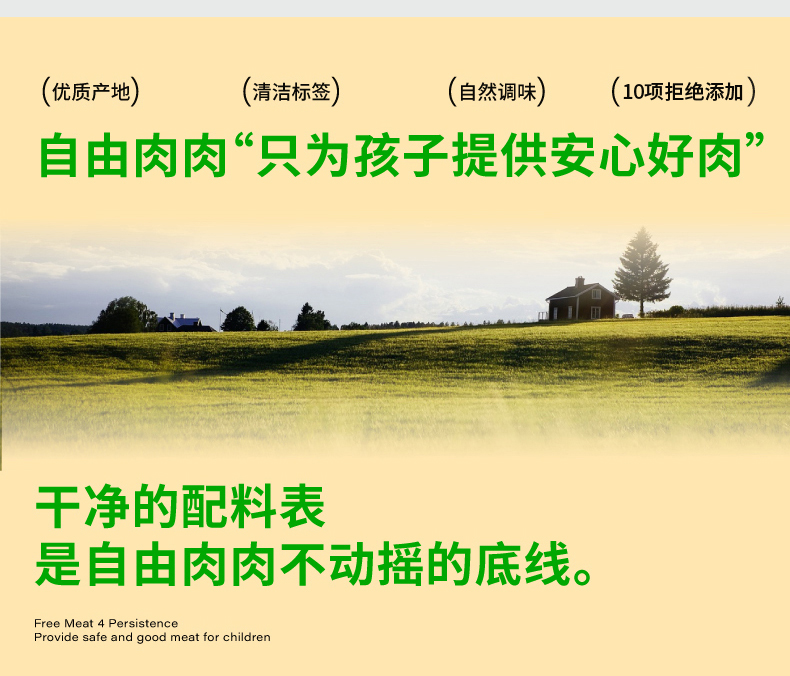 (优质产地)　(清洁标签)　(自然调味)　(10项拒绝添加)

自由肉肉“只为孩子提供安心好肉”

干净的配料表
是自由肉肉不动摇的底线。

Free Meat 4 Persistence
Provide safe and good meat for children